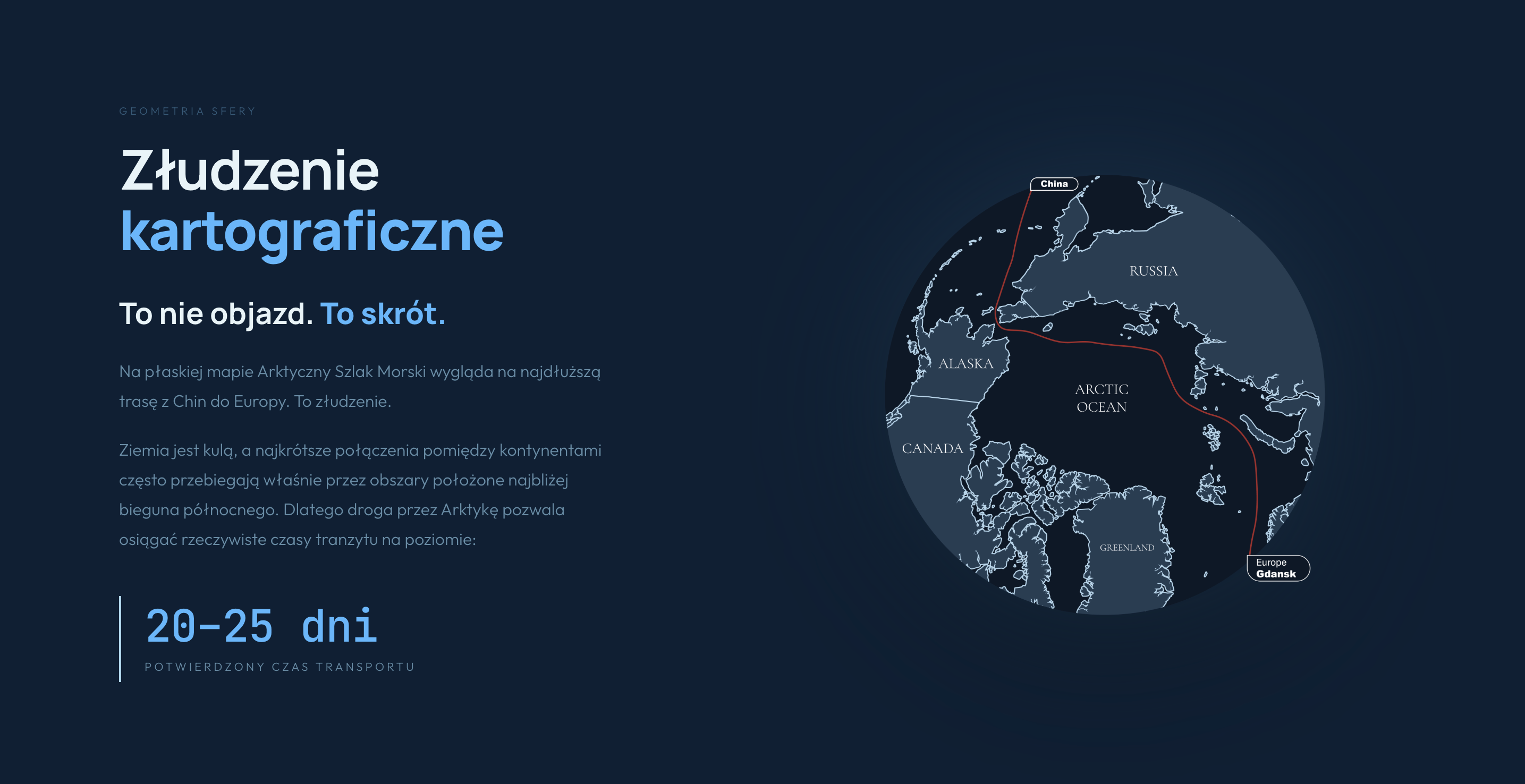 GEOMETRIA SFERY

Złudzenie kartograficzne

To nie objazd. To skrót.

Na płaskiej mapie Arktyczny Szlak Morski wygląda na najdłuższą trasę z Chin do Europy. To złudzenie.

Ziemia jest kulą, a najkrótsze połączenia pomiędzy kontynentami często przebiegają właśnie przez obszary położone najbliżej bieguna północnego. Dlatego droga przez Arktykę pozwala osiągać rzeczywiste czasy tranzytu na poziomie:

20–25 dni

POTWIERDZONY CZAS TRANSPORTU

China

RUSSIA

ALASKA

ARCTIC OCEAN

CANADA

GREENLAND

Europe
Gdansk